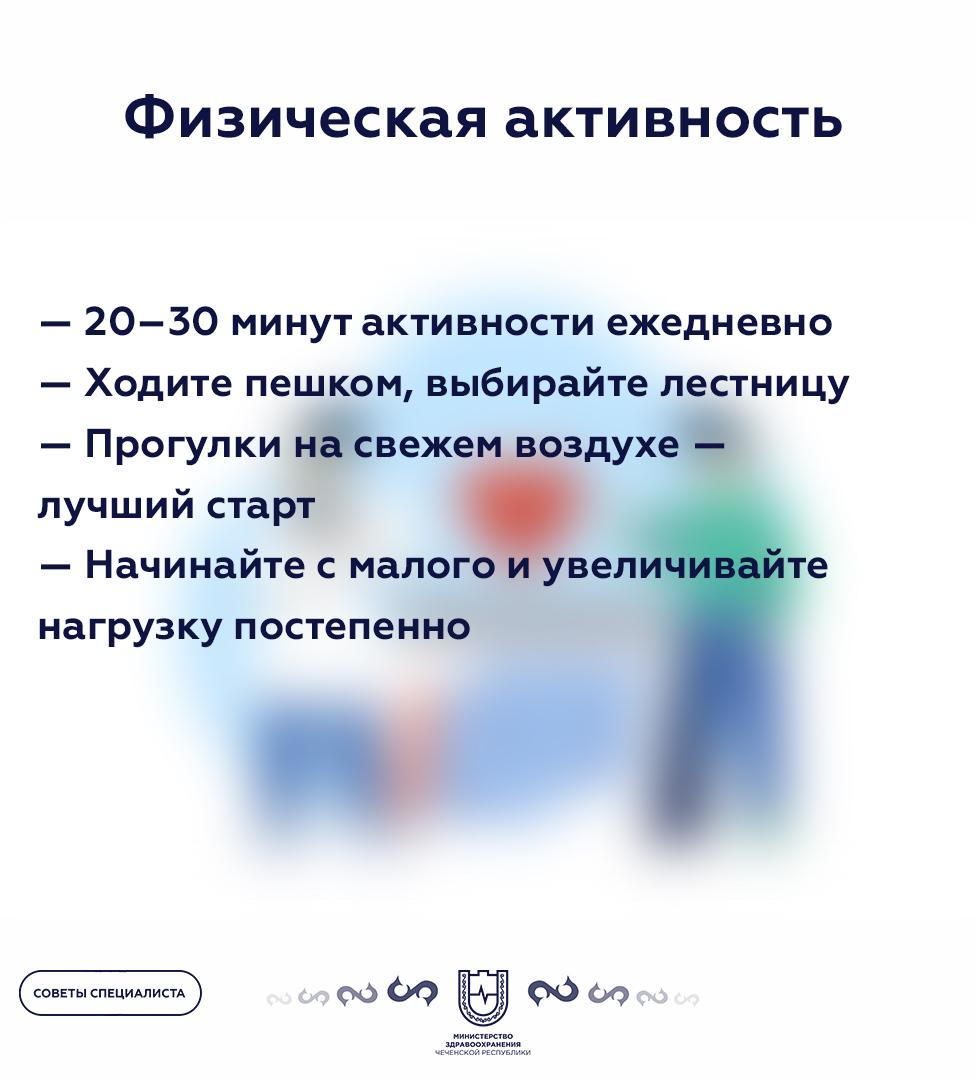 Физическая активность

— 20–30 минут активности ежедневно
— Ходите пешком, выбирайте лестницу
— Прогулки на свежем воздухе — лучший старт
— Начинайте с малого и увеличивайте нагрузку постепенно

СОВЕТЫ СПЕЦИАЛИСТА

МИНИСТЕРСТВО ЗДРАВООХРАНЕНИЯ ЧЕЧЕНСКОЙ РЕСПУБЛИКИ